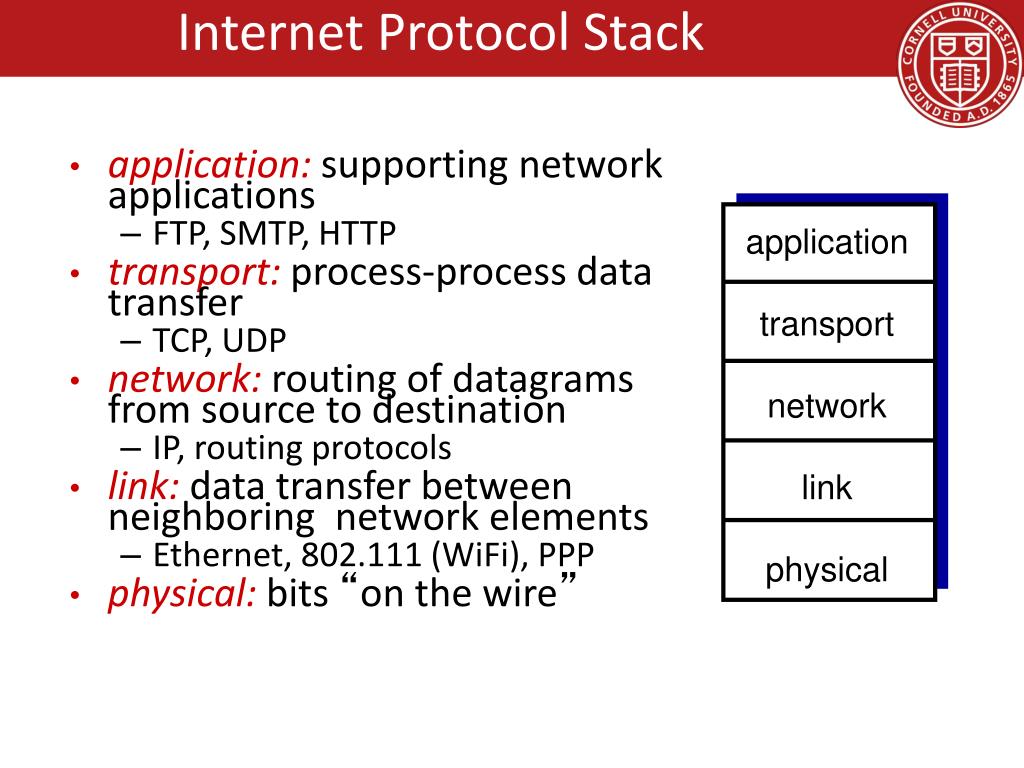 Internet Protocol Stack

CORNELL UNIVERSITY FOUNDED A.D. 1865

• application: supporting network applications
– FTP, SMTP, HTTP
• transport: process-process data transfer
– TCP, UDP
• network: routing of datagrams from source to destination
– IP, routing protocols
• link: data transfer between neighboring network elements
– Ethernet, 802.111 (WiFi), PPP
• physical: bits “on the wire”

application
transport
network
link
physical